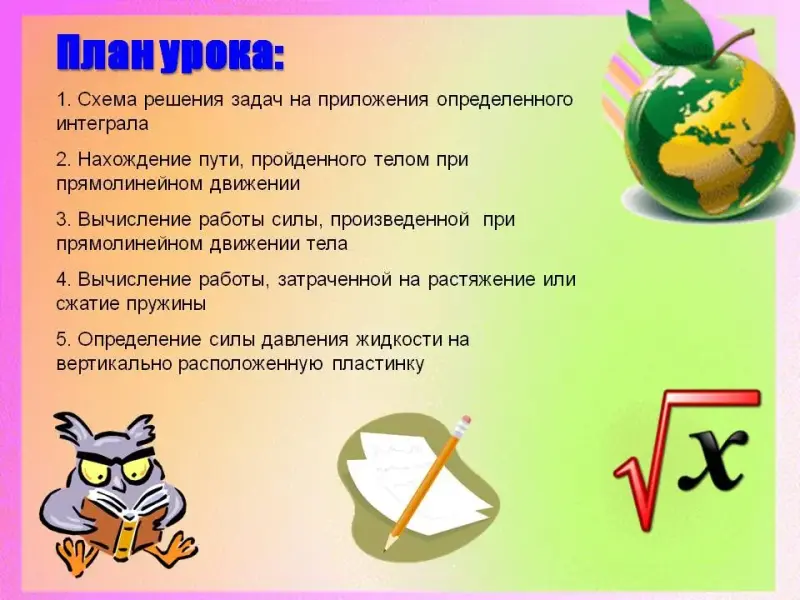 План урока:

1. Схема решения задач на приложения определенного интеграла

2. Нахождение пути, пройденного телом при прямолинейном движении

3. Вычисление работы силы, произведенной при прямолинейном движении тела

4. Вычисление работы, затраченной на растяжение или сжатие пружины

5. Определение силы давления жидкости на вертикально расположенную пластинку

$\sqrt{x}$